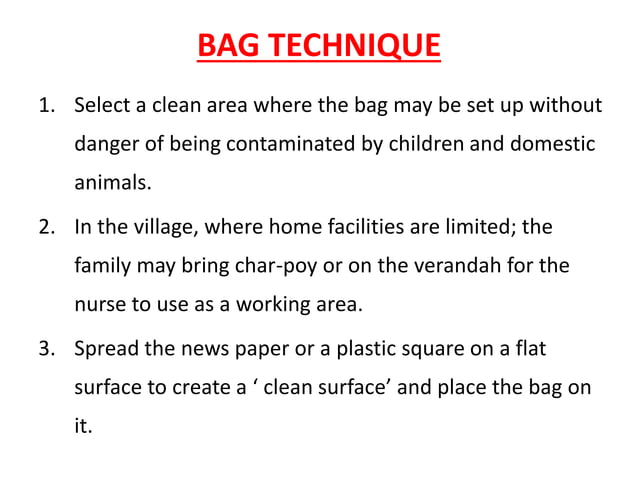 BAG TECHNIQUE

1. Select a clean area where the bag may be set up without danger of being contaminated by children and domestic animals.

2. In the village, where home facilities are limited; the family may bring char-poy or on the verandah for the nurse to use as a working area.

3. Spread the news paper or a plastic square on a flat surface to create a ‘ clean surface’ and place the bag on it.